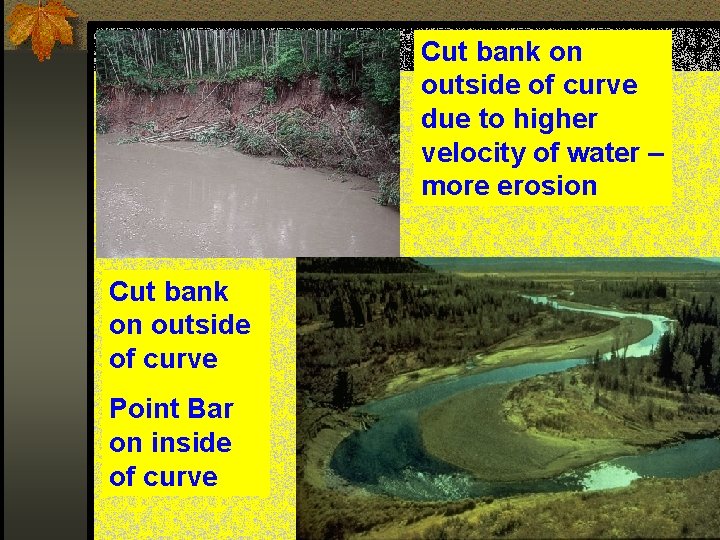 Cut bank on outside of curve due to higher velocity of water – more erosion

Cut bank on outside of curve

Point Bar on inside of curve